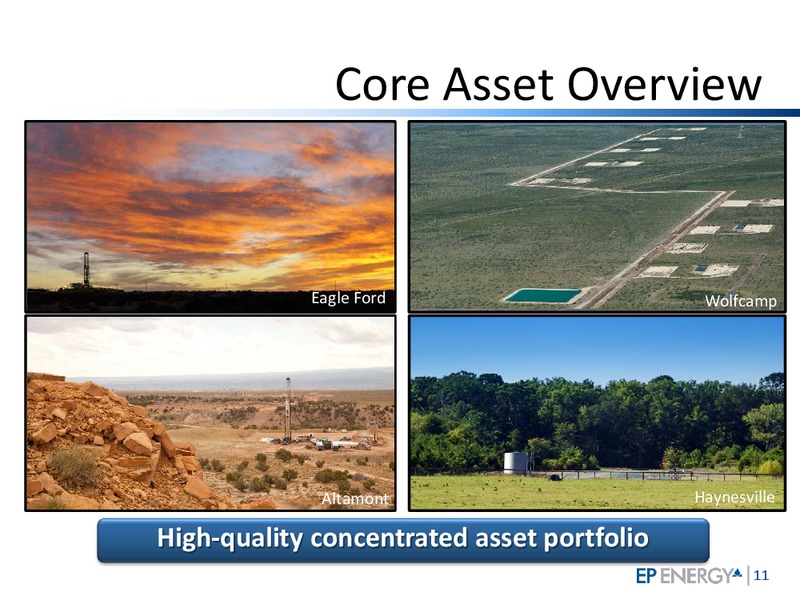 Core Asset Overview

Eagle Ford

Wolfcamp

Altamont

Haynesville

High-quality concentrated asset portfolio

EP ENERGY | 11